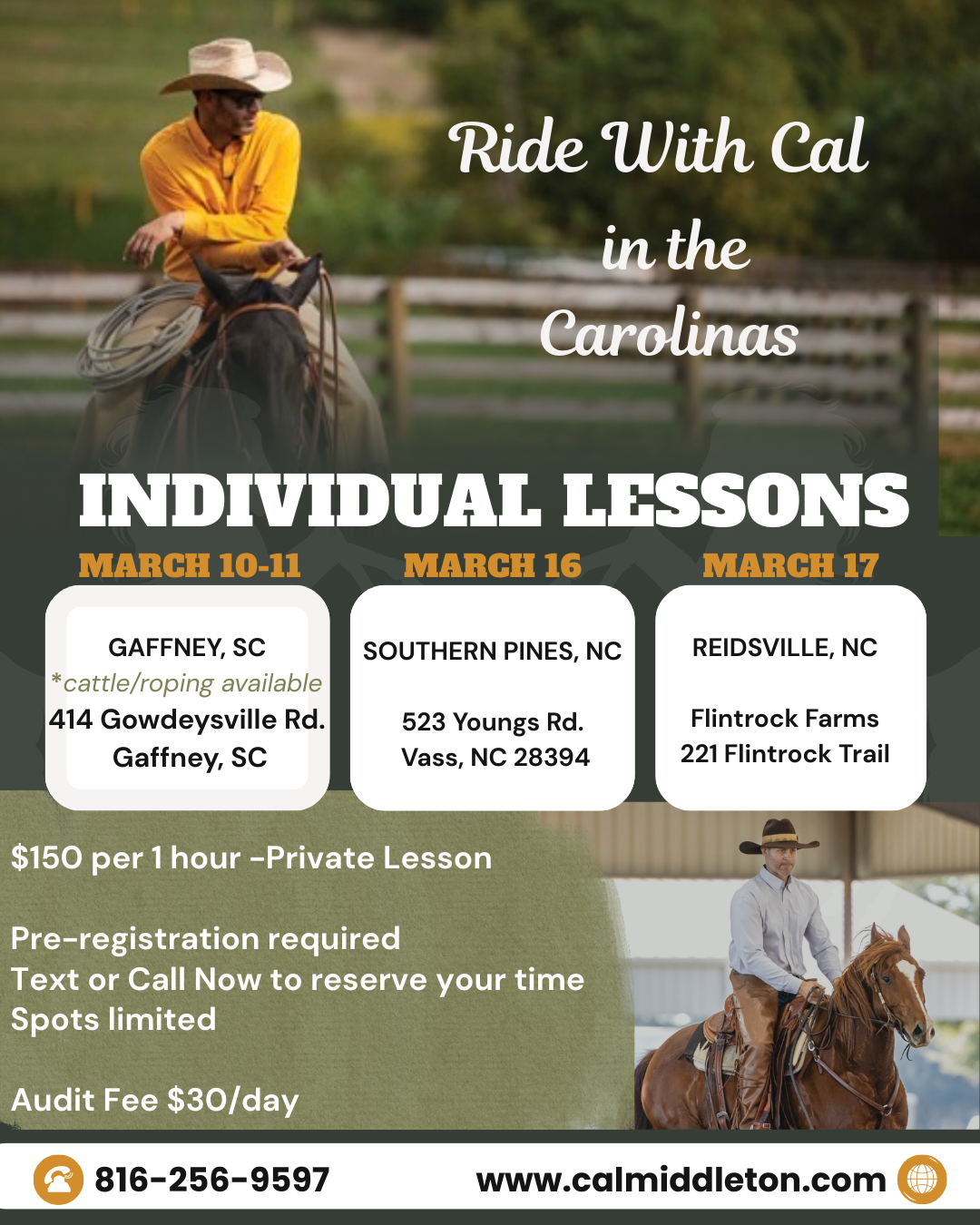 Ride With Cal in the Carolinas

INDIVIDUAL LESSONS

MARCH 10-11

GAFFNEY, SC
*cattle/roping available
414 Gowdeysville Rd.
Gaffney, SC

MARCH 16

SOUTHERN PINES, NC

523 Youngs Rd.
Vass, NC 28394

MARCH 17

REIDSVILLE, NC

Flintrock Farms
221 Flintrock Trail

$150 per 1 hour -Private Lesson

Pre-registration required
Text or Call Now to reserve your time
Spots limited

Audit Fee $30/day

816-256-9597

www.calmiddleton.com